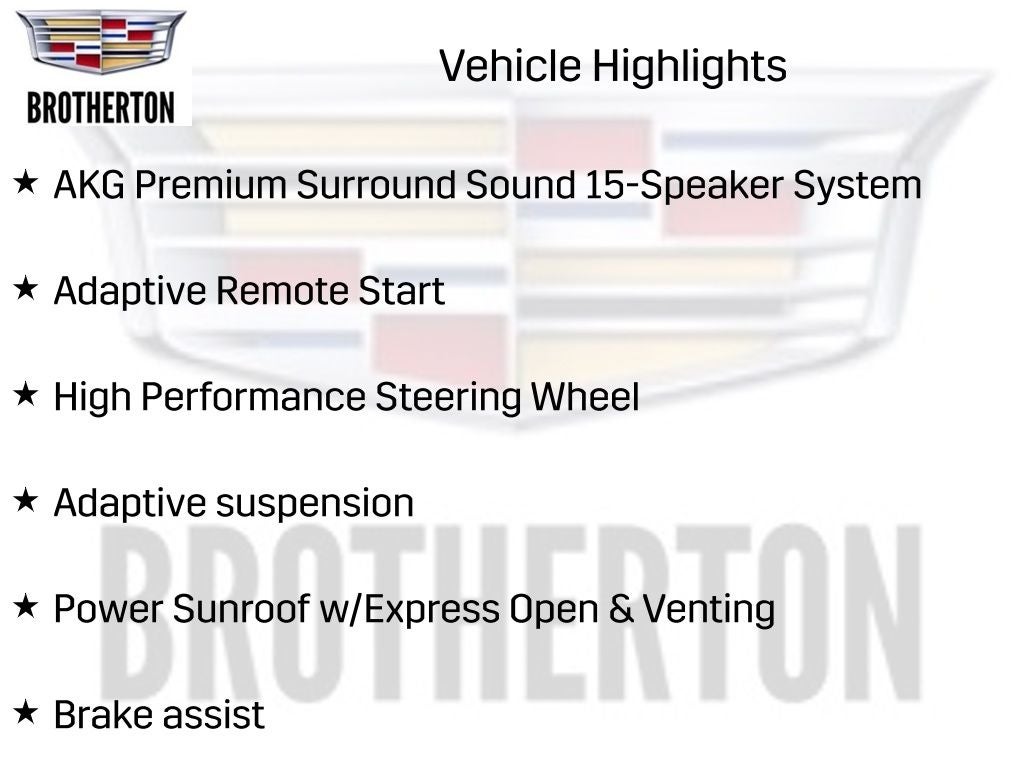 BROTHERTON

Vehicle Highlights

★ AKG Premium Surround Sound 15-Speaker System

★ Adaptive Remote Start

★ High Performance Steering Wheel

★ Adaptive suspension

★ Power Sunroof w/Express Open & Venting

★ Brake assist

BROTHERTON